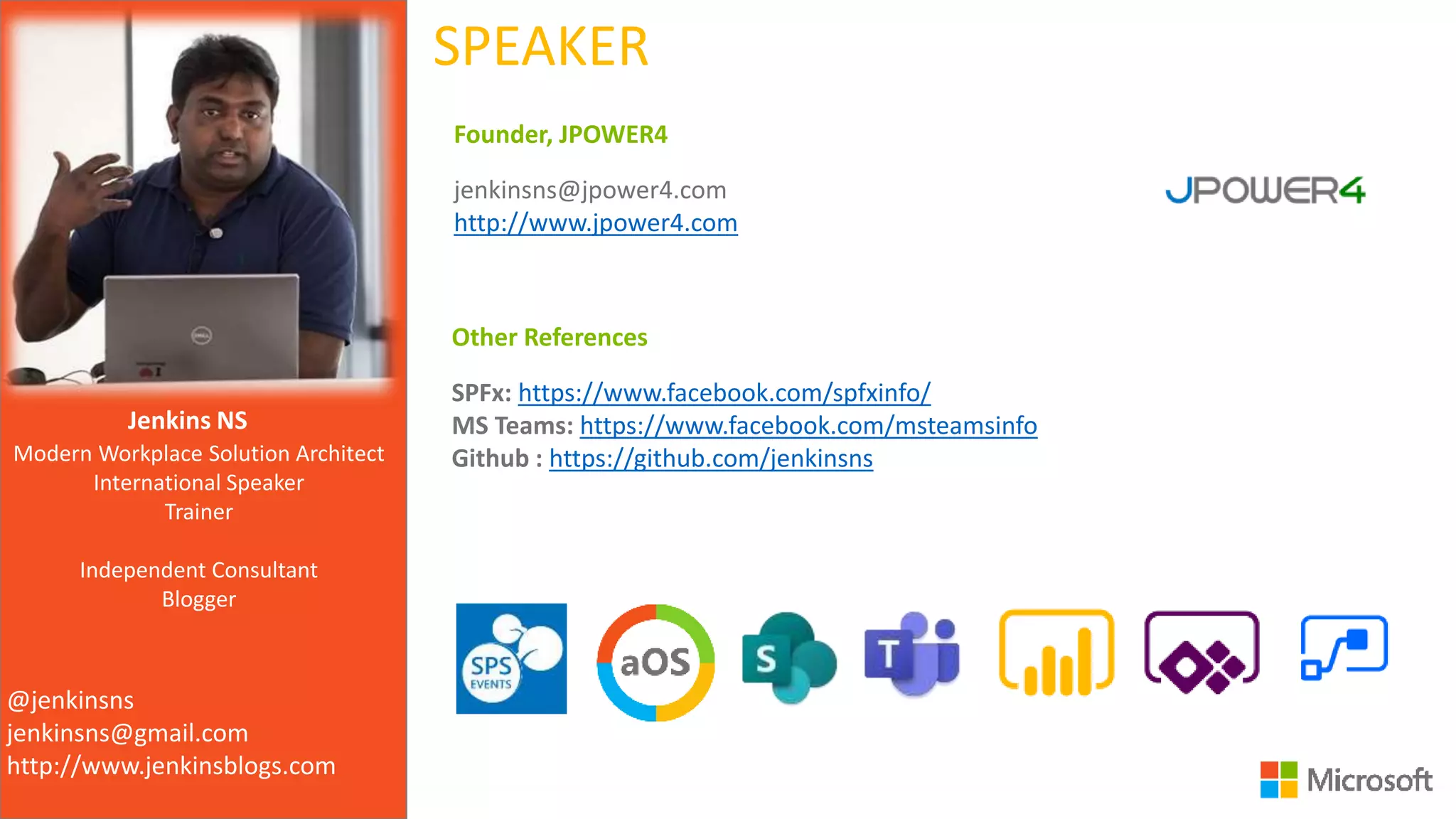 Jenkins NS
Modern Workplace Solution Architect
International Speaker
Trainer

Independent Consultant
Blogger

@jenkinsns
jenkinsns@gmail.com
http://www.jenkinsblogs.com

SPEAKER

Founder, JPOWER4

jenkinsns@jpower4.com
http://www.jpower4.com

JPOWER4

Other References

SPFx: https://www.facebook.com/spfxinfo/
MS Teams: https://www.facebook.com/msteamsinfo
Github : https://github.com/jenkinsns

SPS EVENTS

aOS

S

T

Microsoft